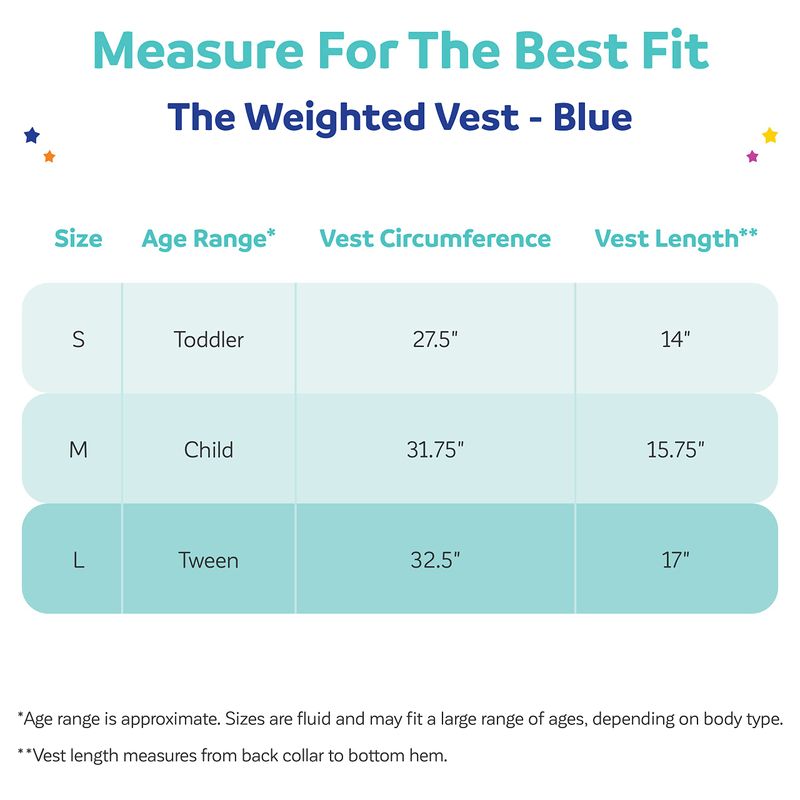 Measure For The Best Fit

The Weighted Vest - Blue

| Size | Age Range* | Vest Circumference | Vest Length** |
|---|---|---|---|
| S | Toddler | 27.5" | 14" |
| M | Child | 31.75" | 15.75" |
| L | Tween | 32.5" | 17" |

*Age range is approximate. Sizes are fluid and may fit a large range of ages, depending on body type.

**Vest length measures from back collar to bottom hem.